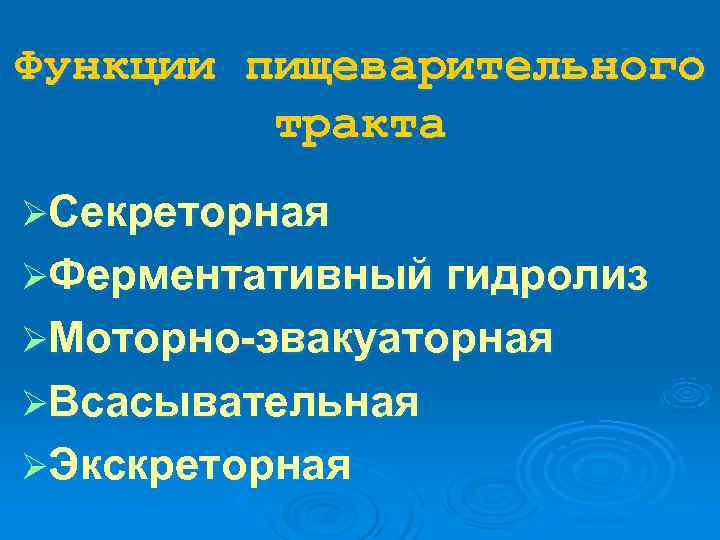 Функции пищеварительного тракта

➢Секреторная
➢Ферментативный гидролиз
➢Моторно-эвакуаторная
➢Всасывательная
➢Экскреторная